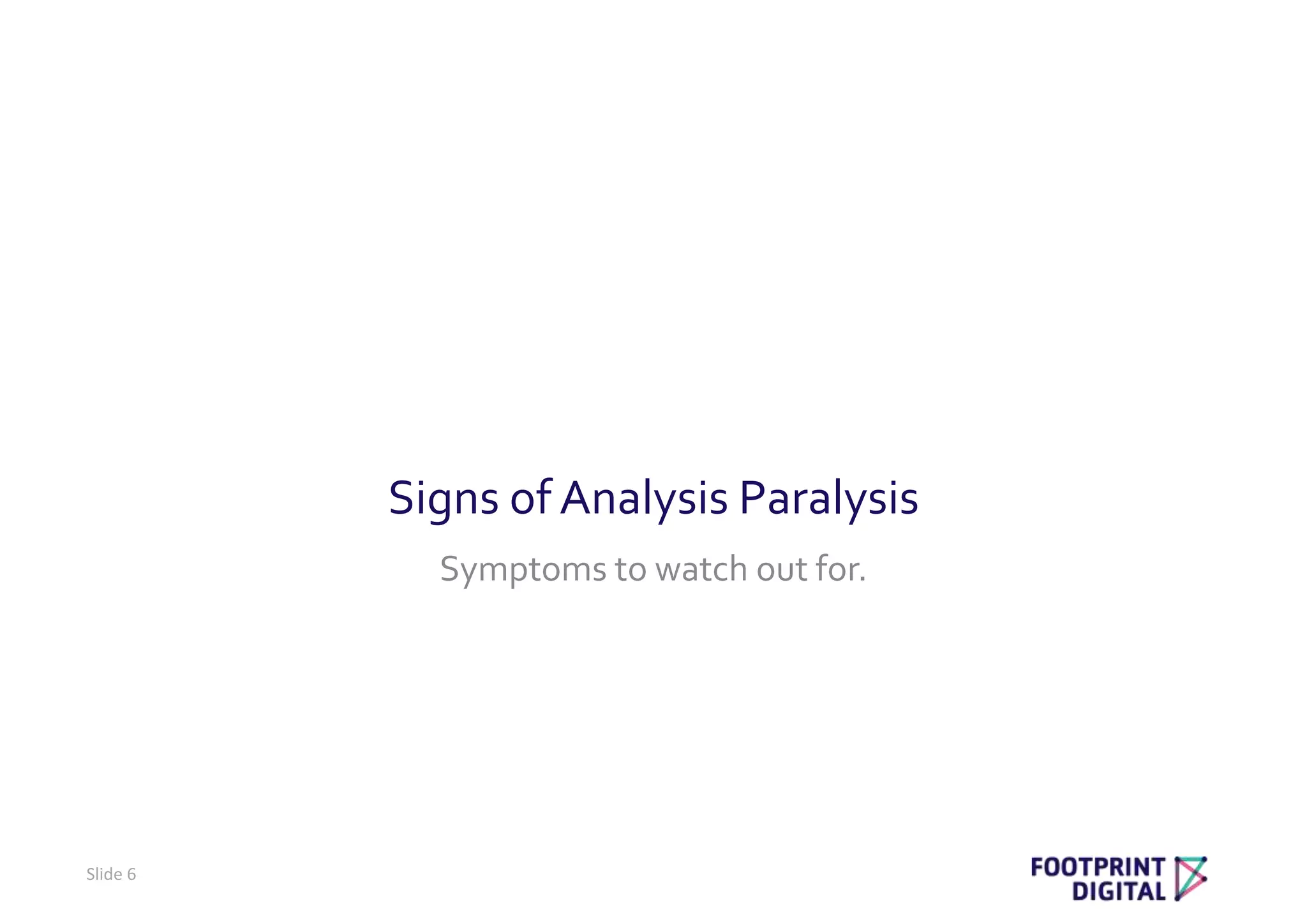 Signs of Analysis Paralysis

Symptoms to watch out for.

Slide 6

FOOTPRINT DIGITAL